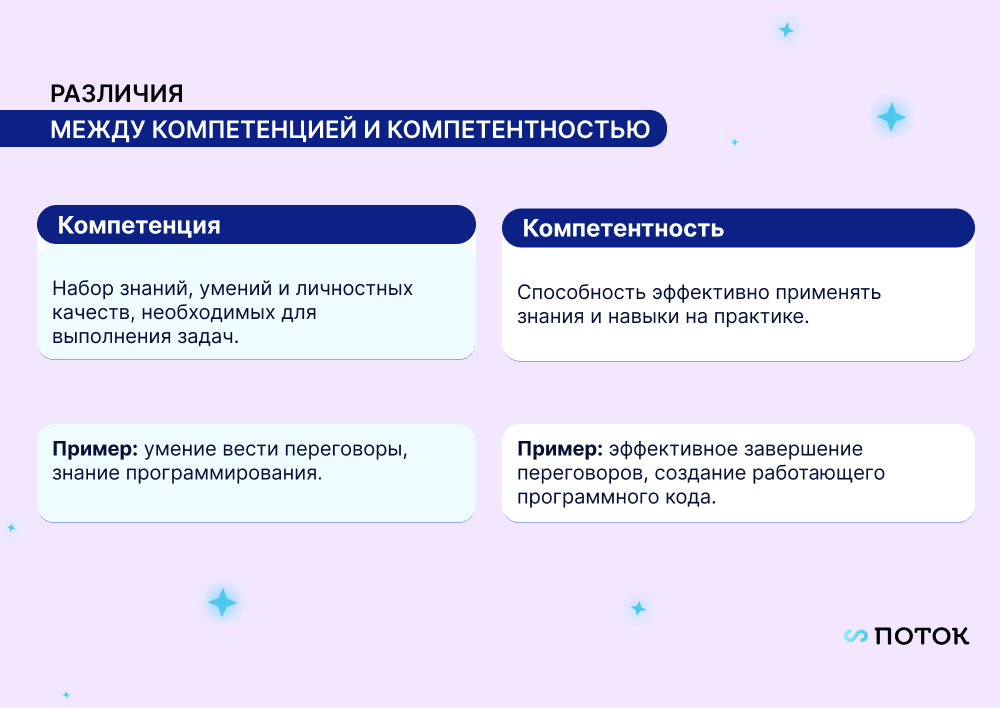 РАЗЛИЧИЯ
МЕЖДУ КОМПЕТЕНЦИЕЙ И КОМПЕТЕНТНОСТЬЮ

Компетенция

Набор знаний, умений и личностных качеств, необходимых для выполнения задач.

Пример: умение вести переговоры, знание программирования.

Компетентность

Способность эффективно применять знания и навыки на практике.

Пример: эффективное завершение переговоров, создание работающего программного кода.

ПОТОК